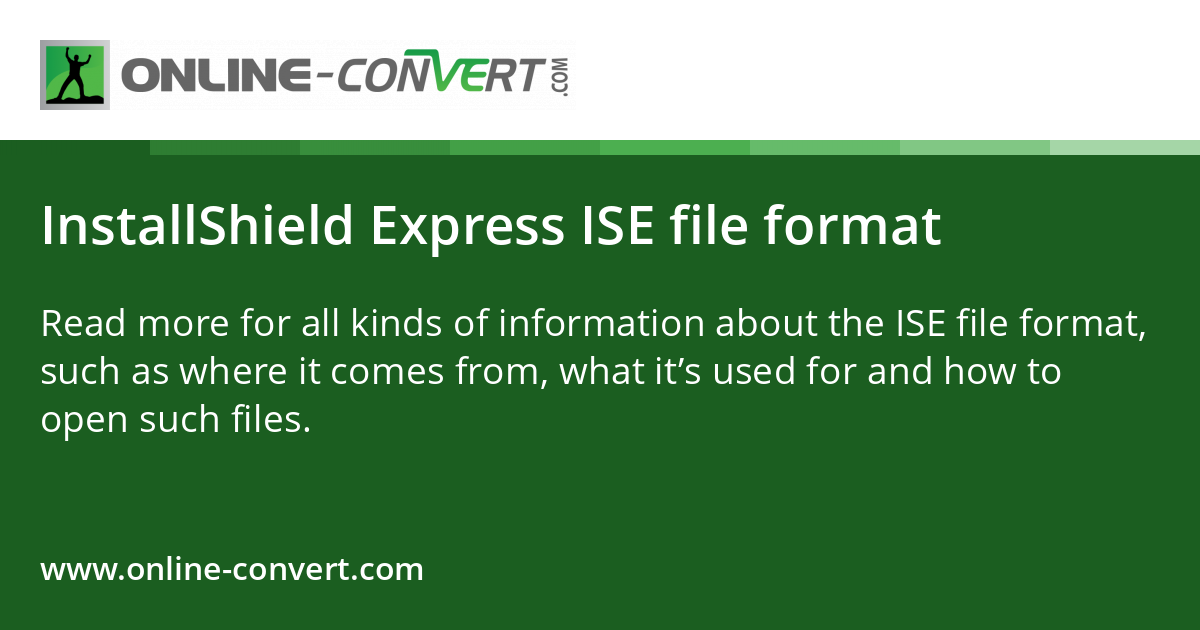 ONLINE-CONVERT.COM

InstallShield Express ISE file format

Read more for all kinds of information about the ISE file format, such as where it comes from, what it’s used for and how to open such files.

www.online-convert.com